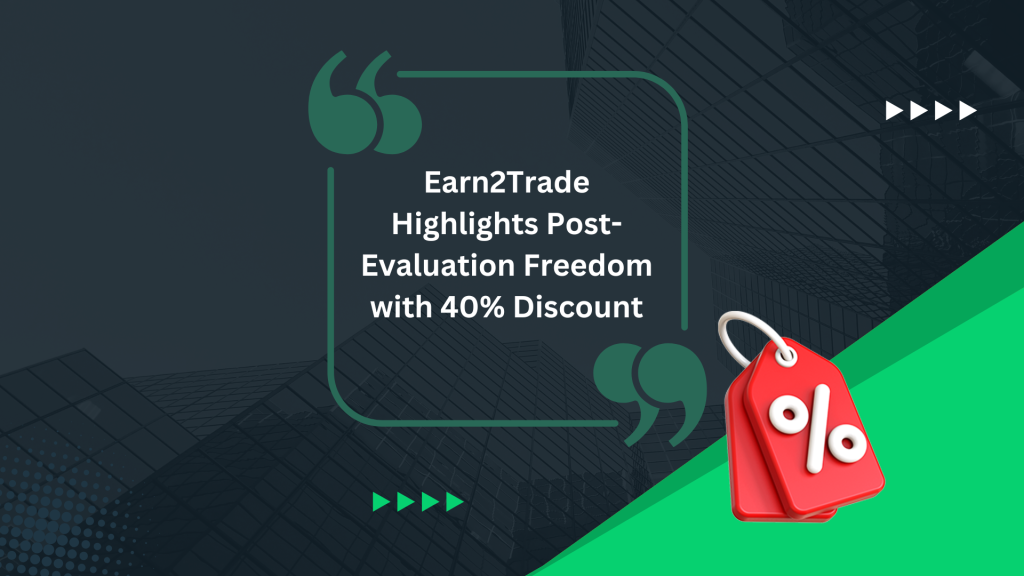 Earn2Trade Highlights Post-Evaluation Freedom with 40% Discount

%